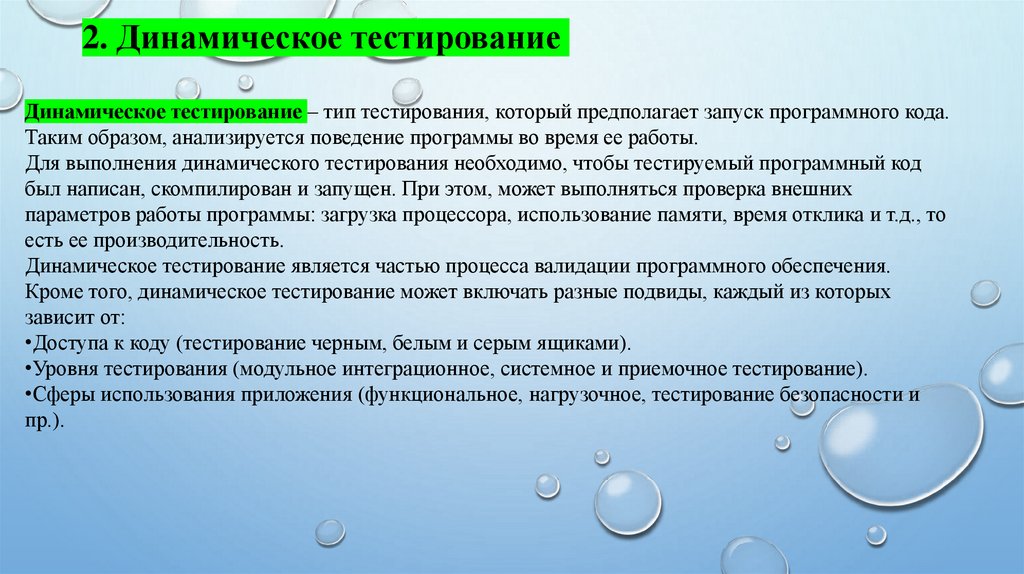 2. Динамическое тестирование

Динамическое тестирование – тип тестирования, который предполагает запуск программного кода. Таким образом, анализируется поведение программы во время ее работы.
Для выполнения динамического тестирования необходимо, чтобы тестируемый программный код был написан, скомпилирован и запущен. При этом, может выполняться проверка внешних параметров работы программы: загрузка процессора, использование памяти, время отклика и т.д., то есть ее производительность.
Динамическое тестирование является частью процесса валидации программного обеспечения.
Кроме того, динамическое тестирование может включать разные подвиды, каждый из которых зависит от:
•Доступа к коду (тестирование черным, белым и серым ящиками).
•Уровня тестирования (модульное интеграционное, системное и приемочное тестирование).
•Сферы использования приложения (функциональное, нагрузочное, тестирование безопасности и пр.).